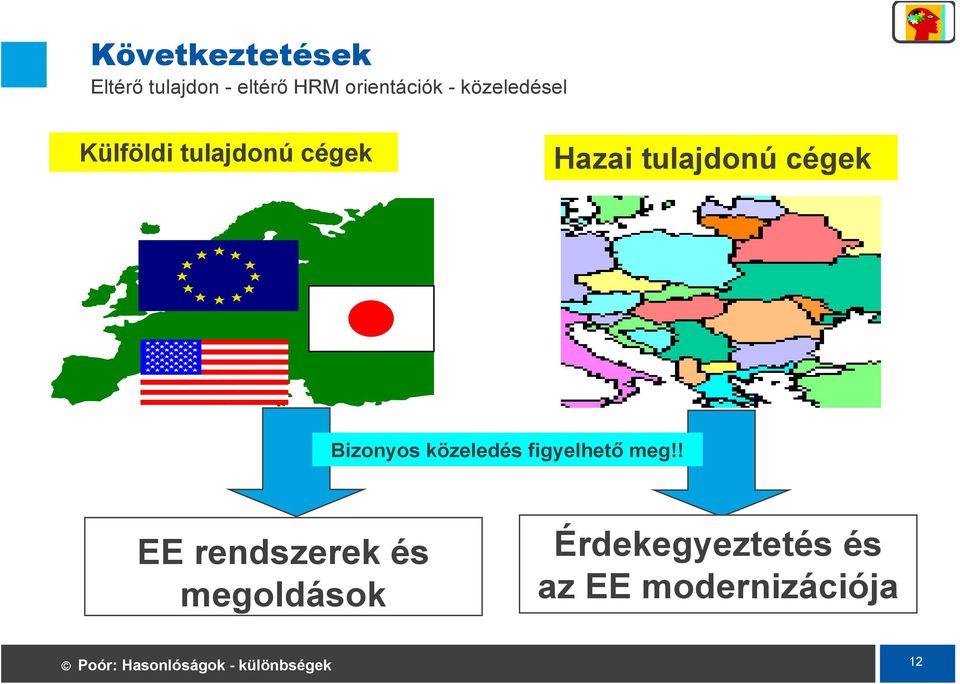 Következtetések
Eltérő tulajdon - eltérő HRM orientációk - közeledésel

Külföldi tulajdonú cégek

Hazai tulajdonú cégek

Bizonyos közeledés figyelhető meg!!

EE rendszerek és megoldások

Érdekegyeztetés és az EE modernizációja

© Poór: Hasonlóságok - különbségek

12